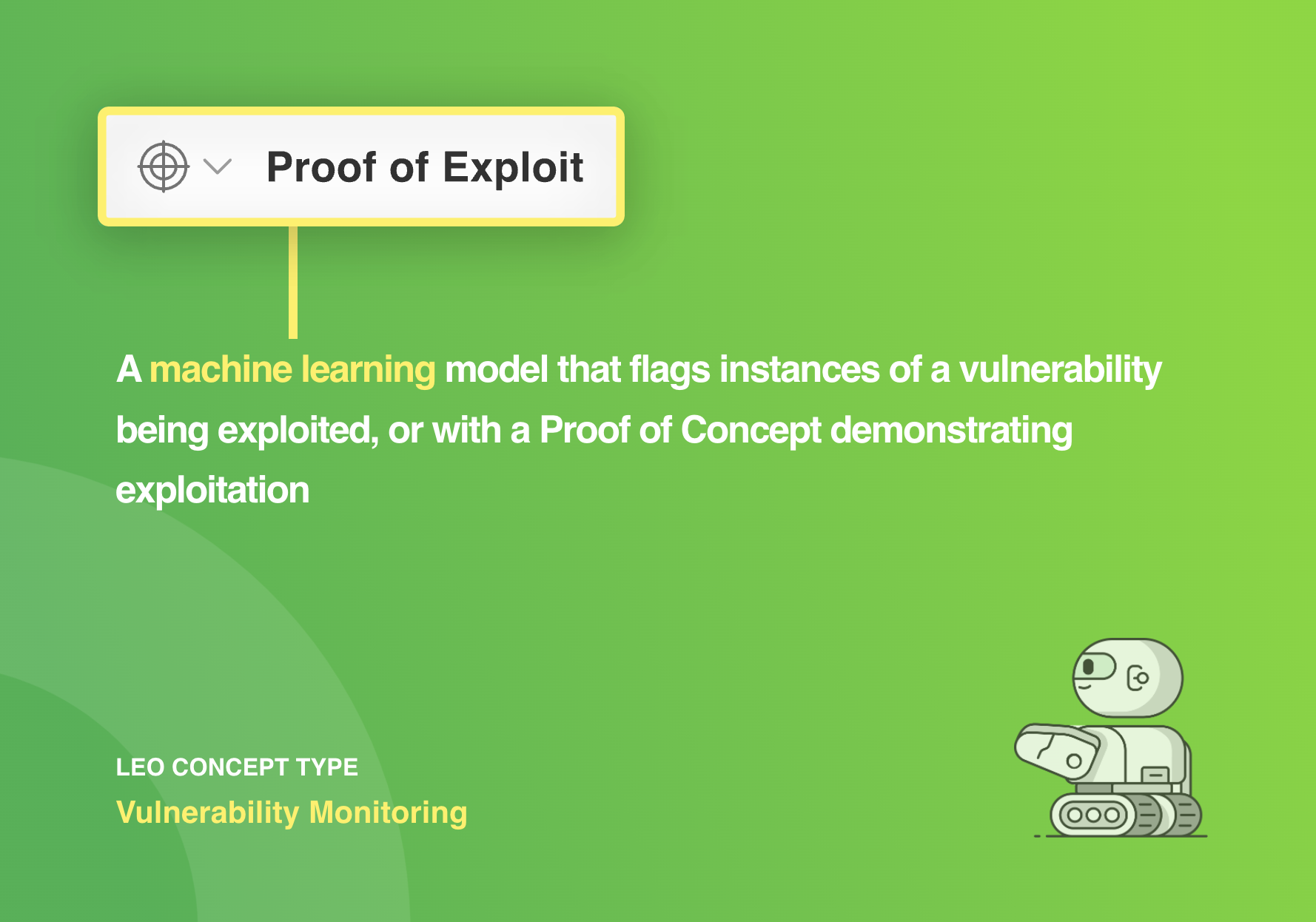 Proof of Exploit

A machine learning model that flags instances of a vulnerability being exploited, or with a Proof of Concept demonstrating exploitation

LEO CONCEPT TYPE
Vulnerability Monitoring